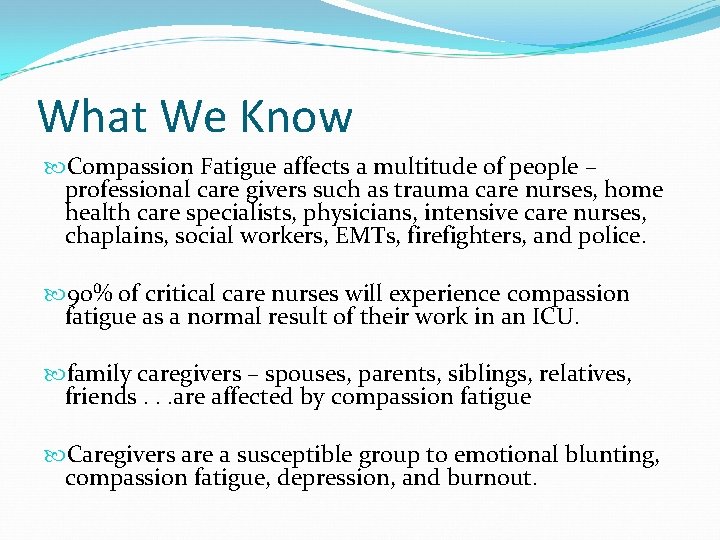 What We Know

Compassion Fatigue affects a multitude of people – professional care givers such as trauma care nurses, home health care specialists, physicians, intensive care nurses, chaplains, social workers, EMTs, firefighters, and police.

90% of critical care nurses will experience compassion fatigue as a normal result of their work in an ICU.

family caregivers – spouses, parents, siblings, relatives, friends . . .are affected by compassion fatigue

Caregivers are a susceptible group to emotional blunting, compassion fatigue, depression, and burnout.